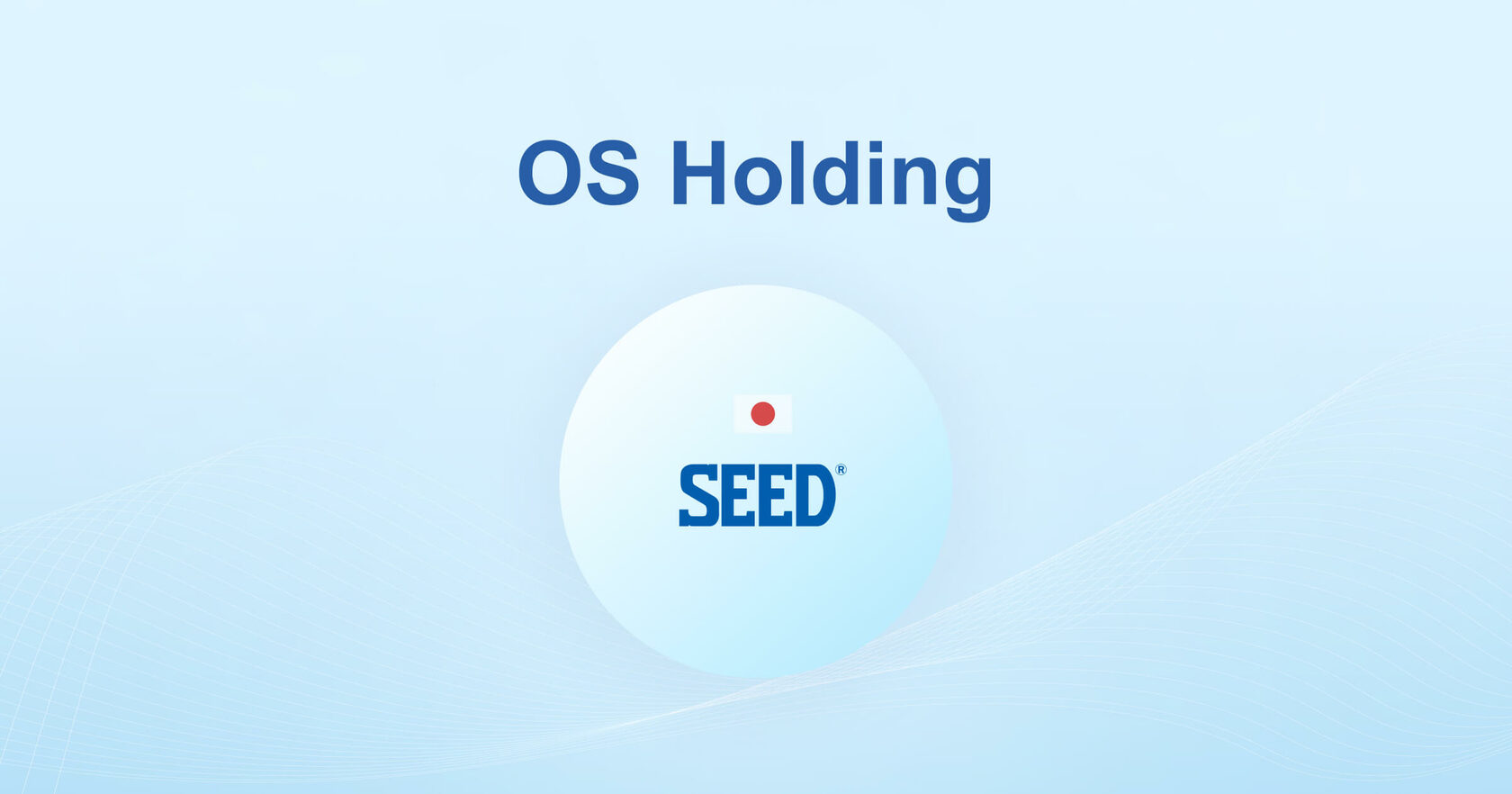 OS Holding

SEED®